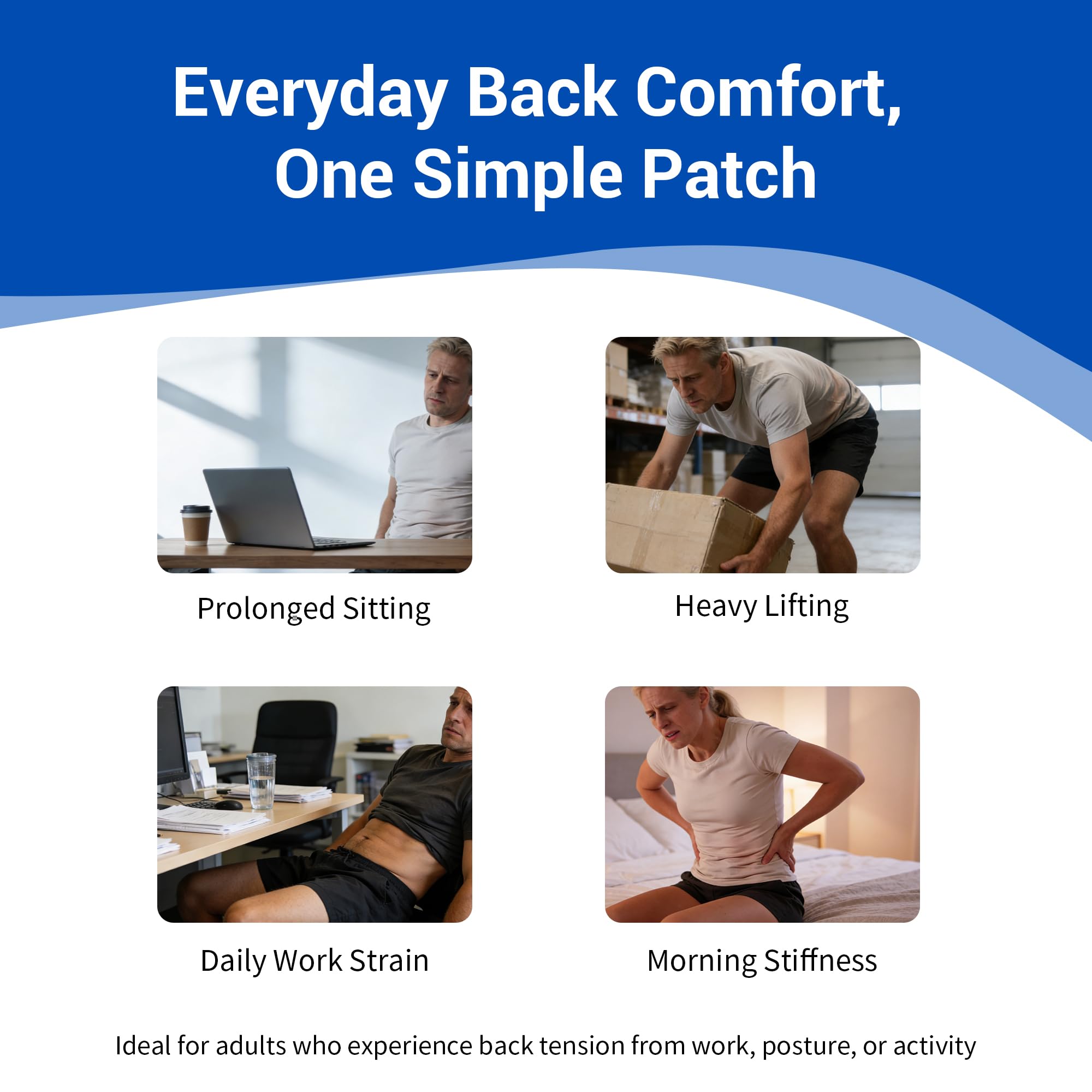 Everyday Back Comfort,
One Simple Patch

Prolonged Sitting

Heavy Lifting

Daily Work Strain

Morning Stiffness

Ideal for adults who experience back tension from work, posture, or activity